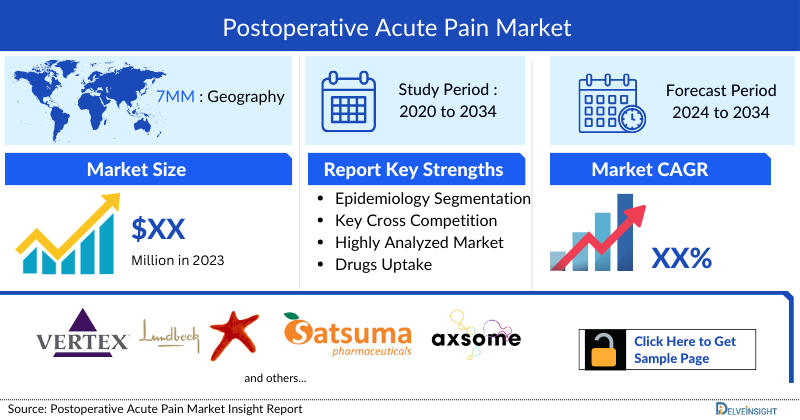 Postoperative Acute Pain Market

7MM : Geography

Study Period : 2020 to 2034

Forecast Period 2024 to 2034

Market Size

$XX

Million in 2023

Report Key Strengths

• Epidemiology Segmentation
• Key Cross Competition
• Highly Analyzed Market
• Drugs Uptake

Market CAGR

XX%

VERTEX Lundbeck Satsuma pharmaceuticals axsome

and others...

Click Here to Get Sample Page

Source: Postoperative Acute Pain Market Insight Report

DELVEINSIGHT